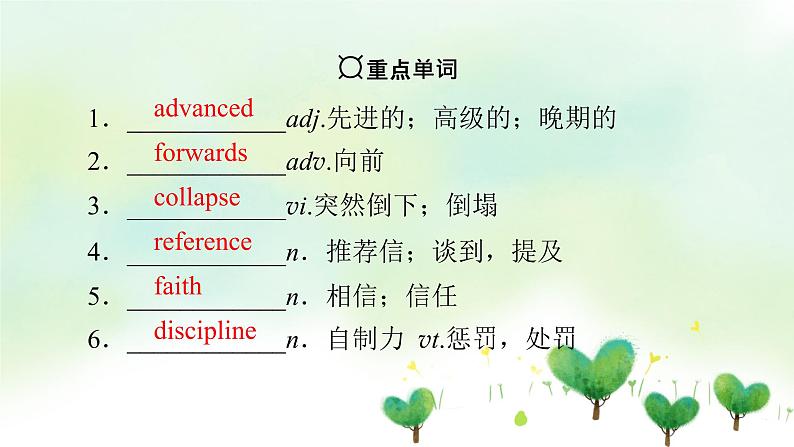 重点单词

1．advanced adj.先进的；高级的；晚期的

2．forwards adv.向前

3．collapse vi.突然倒下；倒塌

4．reference n．推荐信；谈到，提及

5．faith n．相信；信任

6．discipline n．自制力 vt.惩罚，处罚